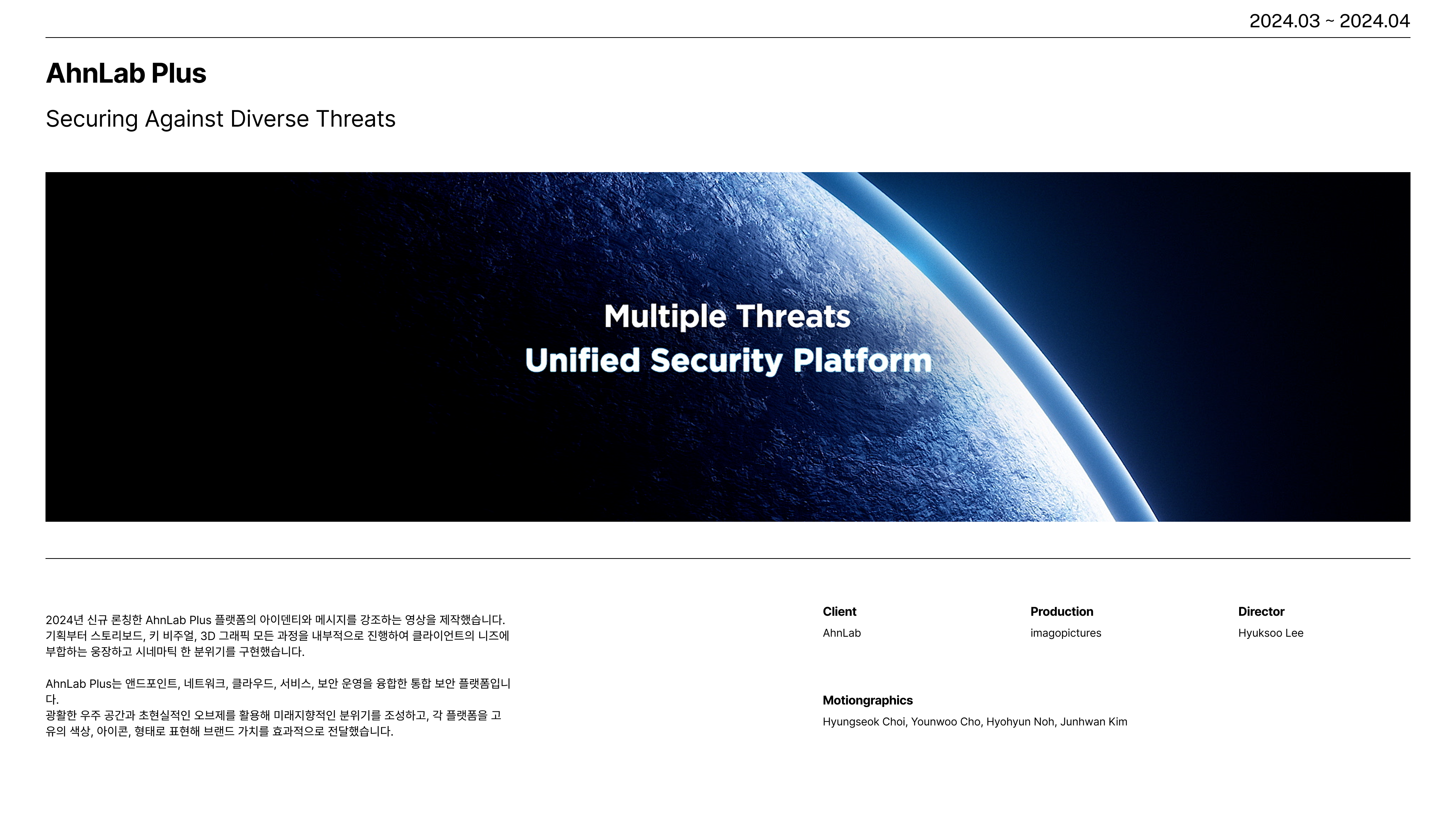 2024.03 ~ 2024.04

AhnLab Plus

Securing Against Diverse Threats

Multiple Threats
Unified Security Platform

2024년 신규 론칭한 AhnLab Plus 플랫폼의 아이덴티와 메시지를 강조하는 영상을 제작했습니다. 기획부터 스토리보드, 키 비주얼, 3D 그래픽 모든 과정을 내부적으로 진행하여 클라이언트의 니즈에 부합하는 웅장하고 시네마틱 한 분위기를 구현했습니다.

AhnLab Plus는 앤드포인트, 네트워크, 클라우드, 서비스, 보안 운영을 융합한 통합 보안 플랫폼입니다.
광활한 우주 공간과 초현실적인 오브제를 활용해 미래지향적인 분위기를 조성하고, 각 플랫폼을 고유의 색상, 아이콘, 형태로 표현해 브랜드 가치를 효과적으로 전달했습니다.

Client
AhnLab

Production
imagopictures

Director
Hyuksoo Lee

Motiongraphics
Hyungseok Choi, Younwoo Cho, Hyohyun Noh, Junhwan Kim